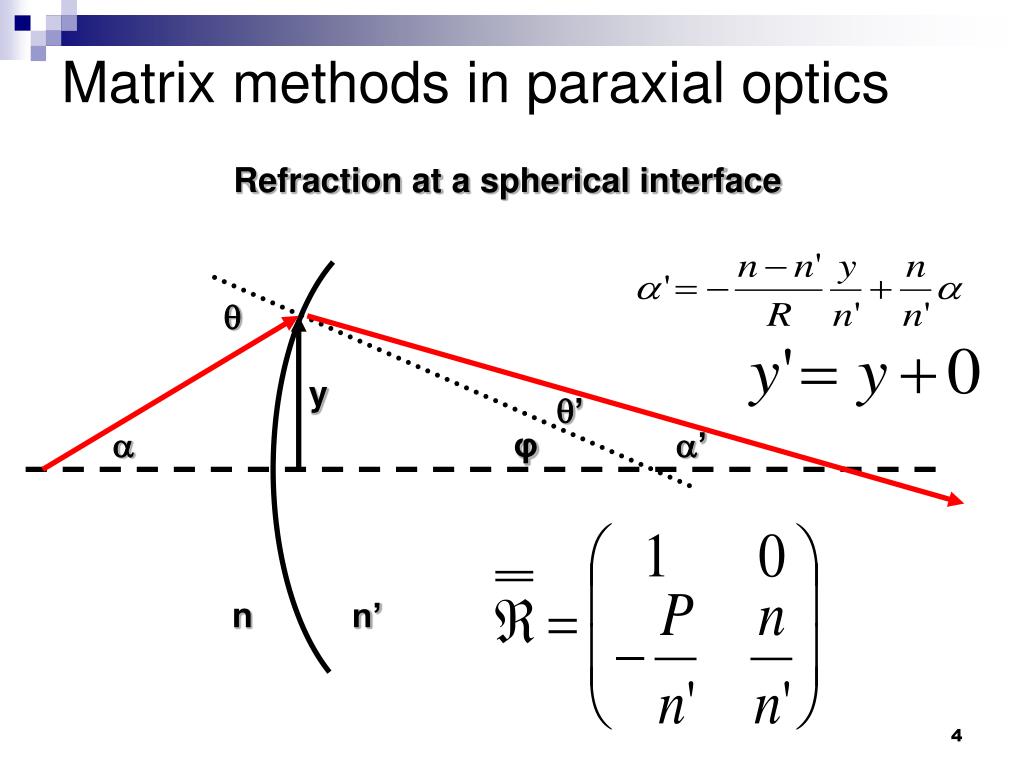 Matrix methods in paraxial optics

Refraction at a spherical interface

$\alpha' = -\frac{n-n'}{R}\frac{y}{n'} + \frac{n}{n'}\alpha$

$y' = y + 0$

θ

y

θ'

α

φ

α'

n

n'

$\overline{\overline{\Re}} = \begin{pmatrix} 1 & 0 \\ -\frac{P}{n'} & \frac{n}{n'} \end{pmatrix}$

4